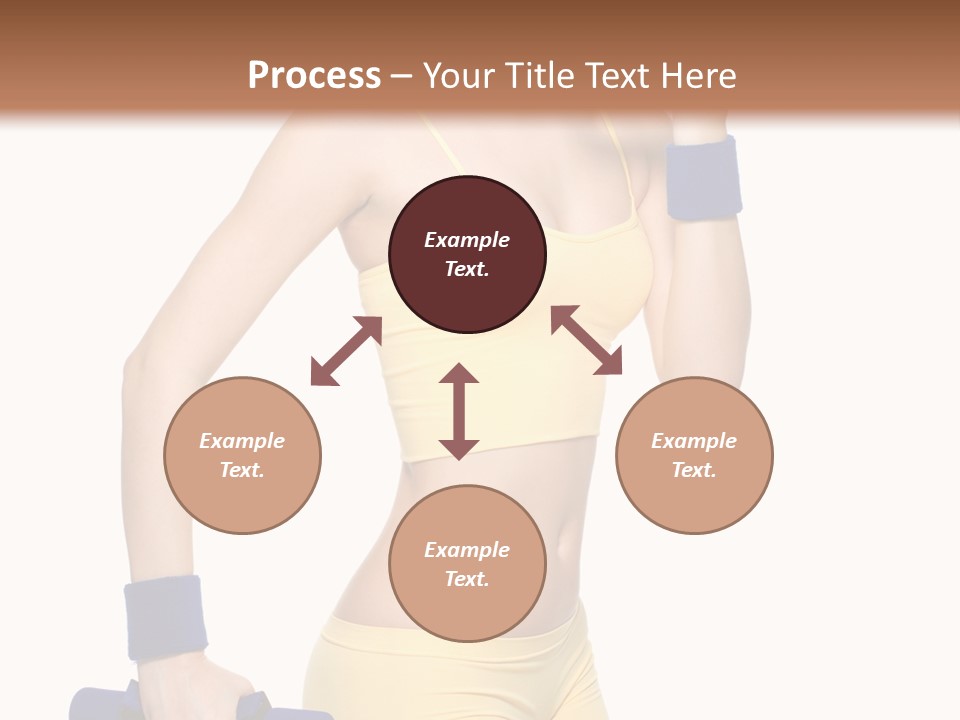 Process – Your Title Text Here

Example Text.

Example Text.

Example Text.

Example Text.